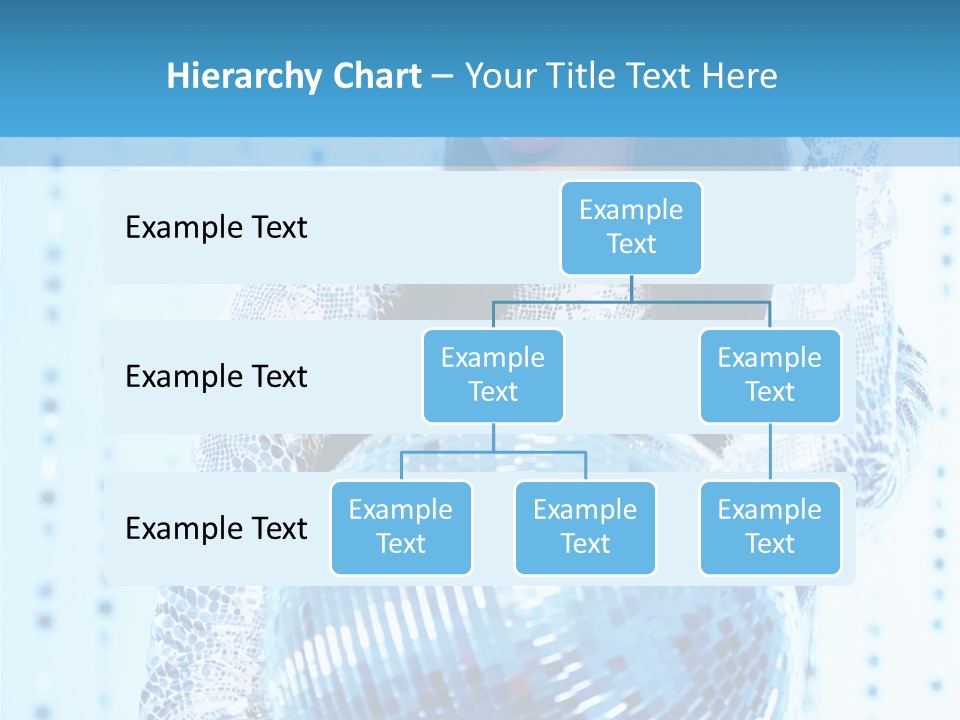 Hierarchy Chart – Your Title Text Here

Example Text

Example Text

Example Text

Example Text

Example Text

Example Text

Example Text

Example Text

Example Text